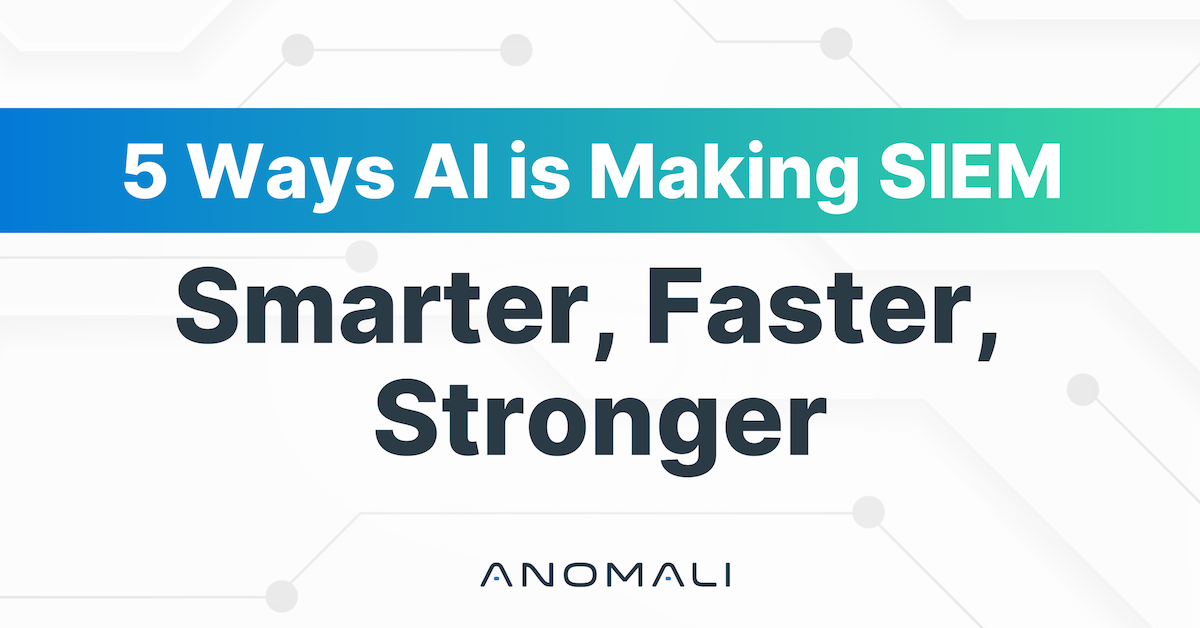 5 Ways AI is Making SIEM

Smarter, Faster, Stronger

ANOMALI